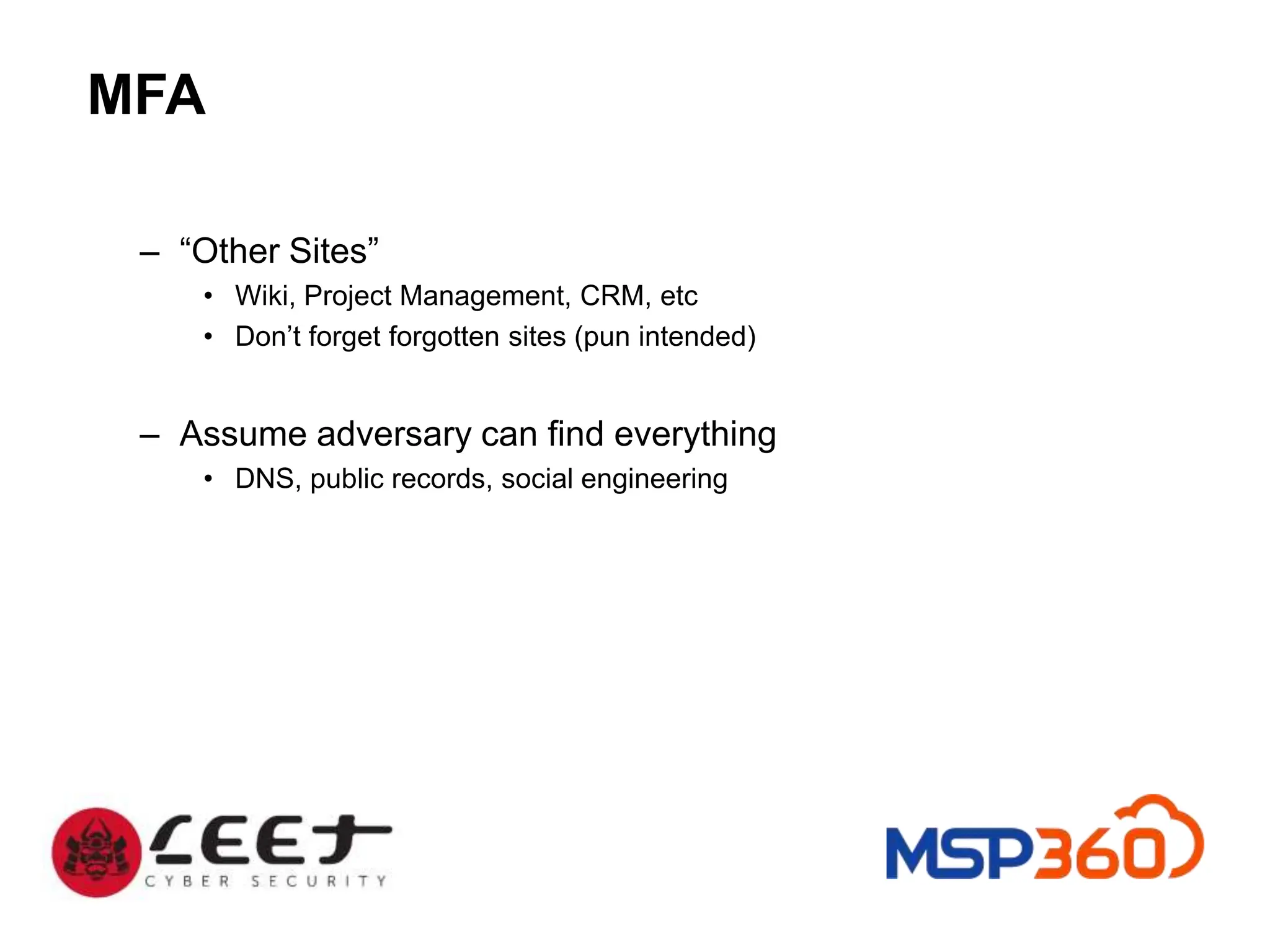 MFA

– “Other Sites”
• Wiki, Project Management, CRM, etc
• Don’t forget forgotten sites (pun intended)

– Assume adversary can find everything
• DNS, public records, social engineering

LEET
CYBER SECURITY

MSP360